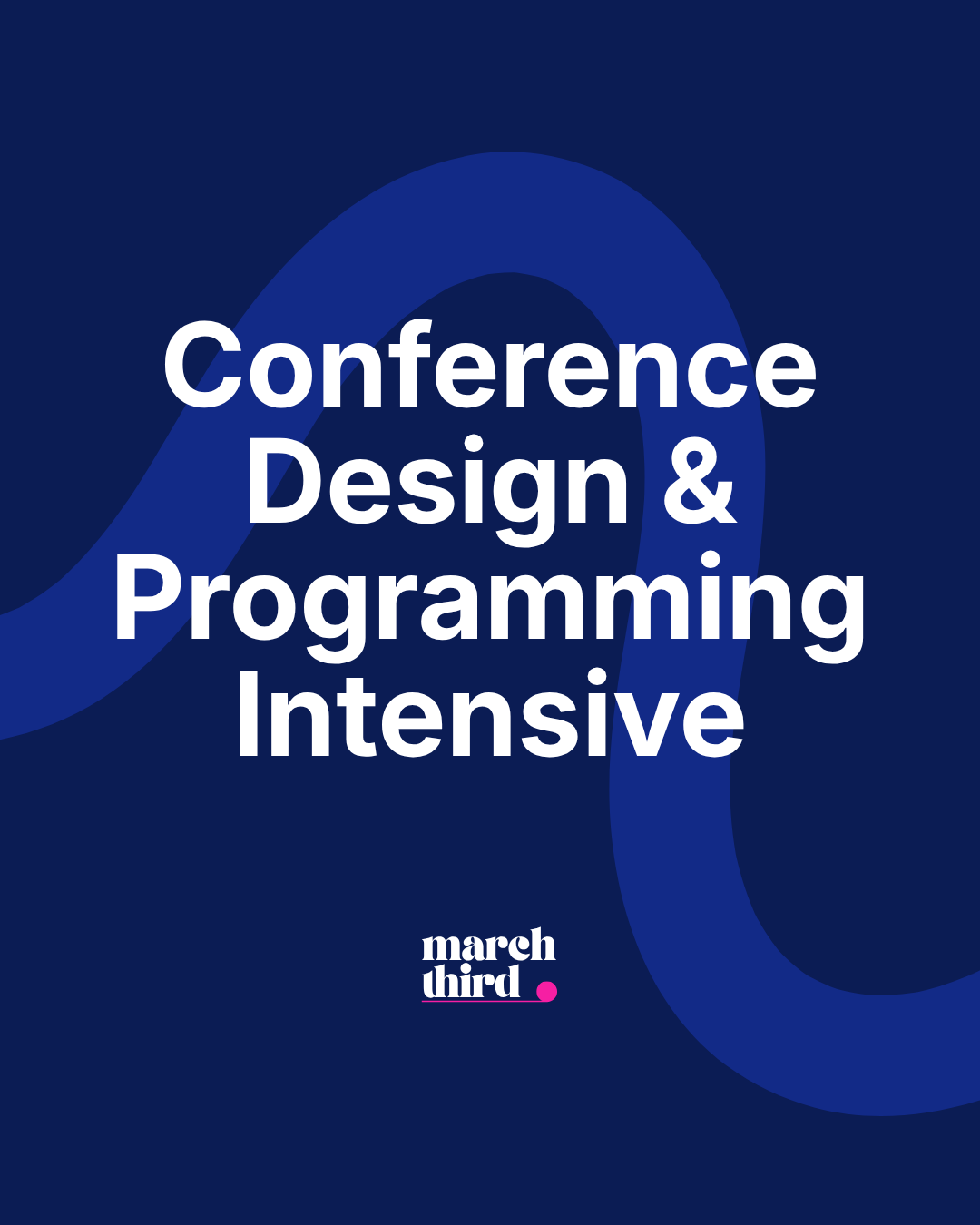 Conference Design & Programming Intensive

march third